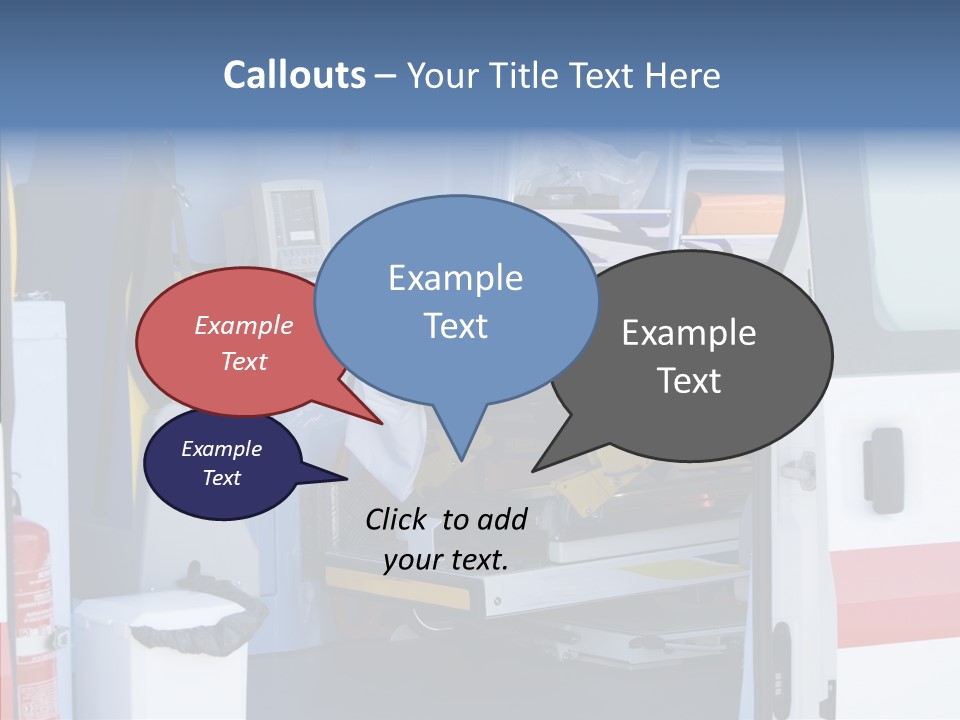 Callouts – Your Title Text Here

Example Text

Example Text

Example Text

Example Text

Click to add your text.